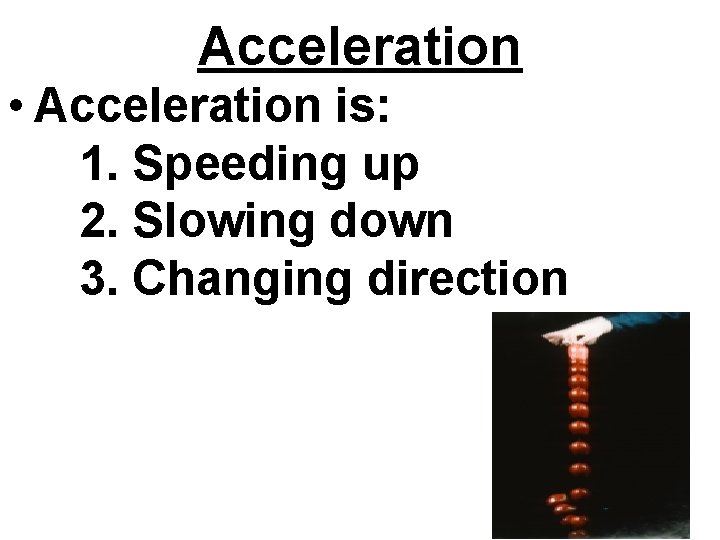 Acceleration

• Acceleration is:
1. Speeding up
2. Slowing down
3. Changing direction